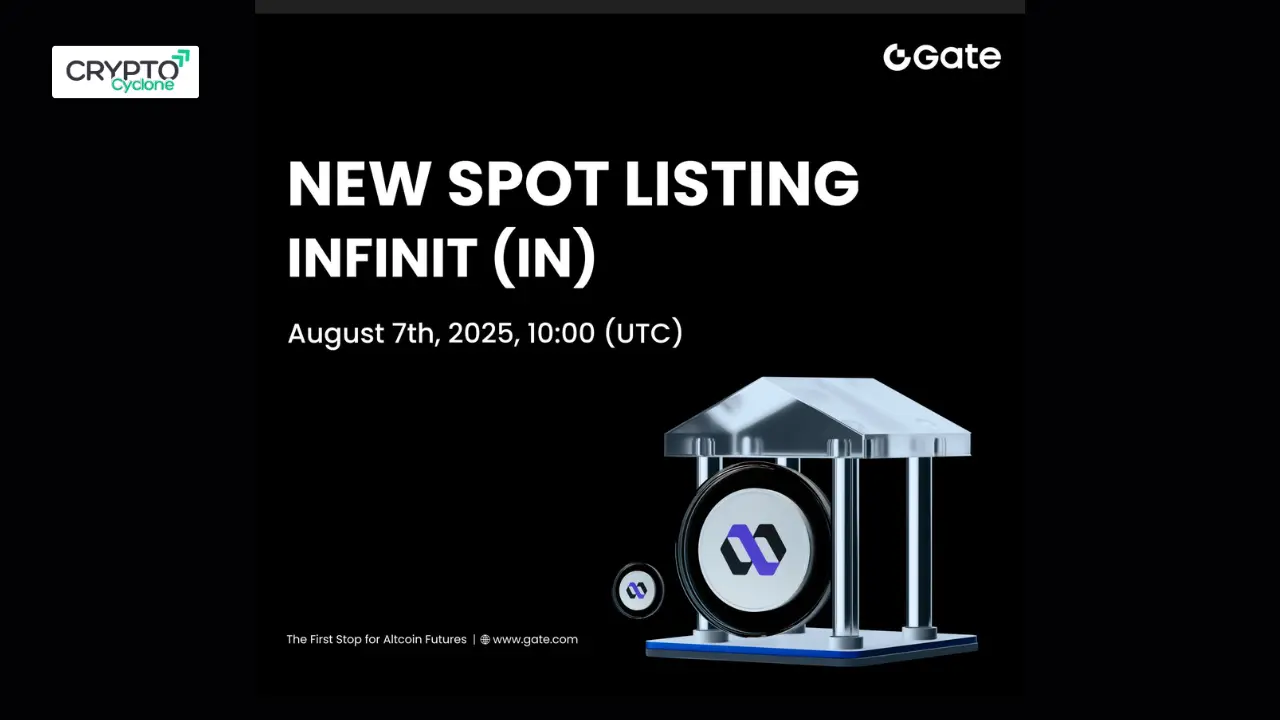 CRYPTO Cyclone

Gate

NEW SPOT LISTING
INFINIT (IN)

August 7th, 2025, 10:00 (UTC)

The First Stop for Altcoin Futures | www.gate.com